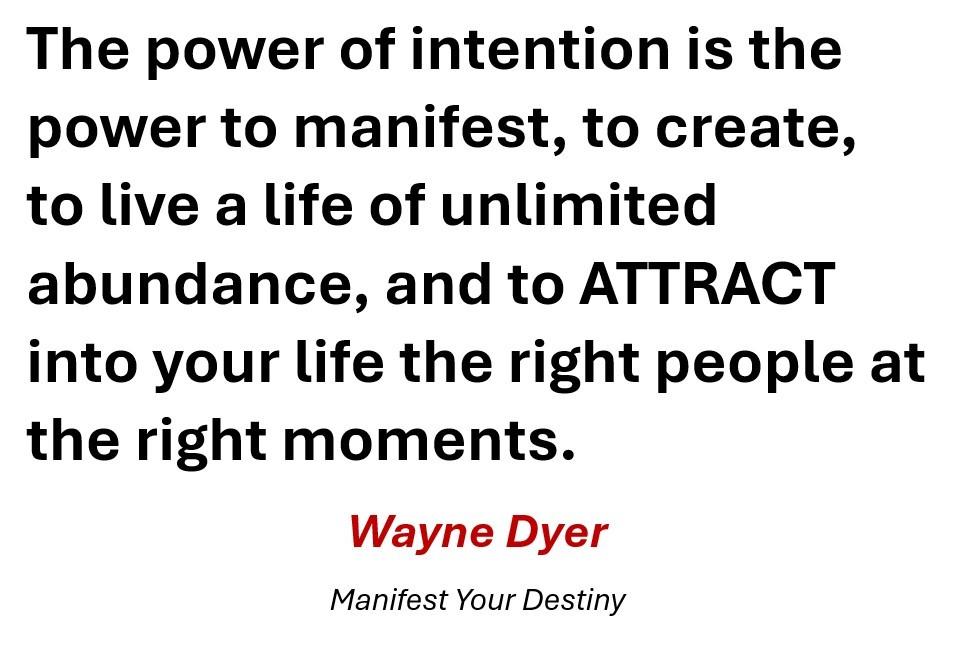 The power of intention is the power to manifest, to create, to live a life of unlimited abundance, and to ATTRACT into your life the right people at the right moments.

Wayne Dyer

Manifest Your Destiny